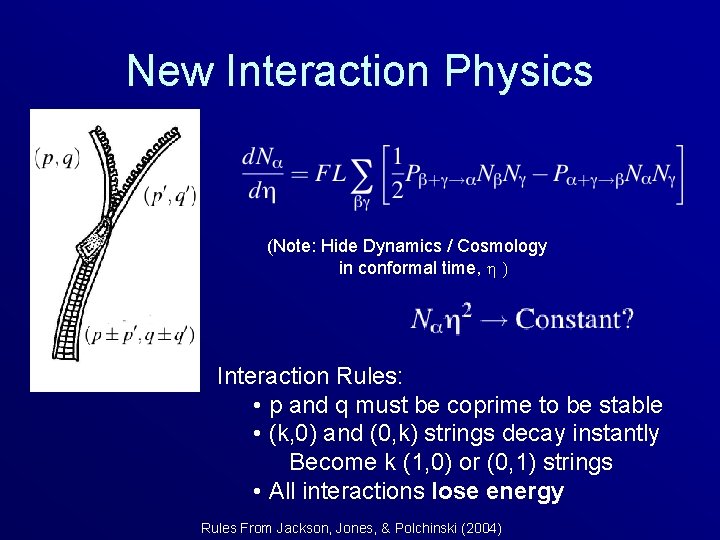 New Interaction Physics

$(p,q)$

$(p',q')$

$(p \pm p', q \pm q')$

$\frac{dN_\alpha}{d\eta} = FL \sum_{\beta\gamma} \left[ \frac{1}{2} P_{\beta+\gamma\to\alpha} N_\beta N_\gamma - P_{\alpha+\gamma\to\beta} N_\alpha N_\gamma \right]$

(Note: Hide Dynamics / Cosmology in conformal time, $\eta$ )

$N_\alpha \eta^2 \to$ Constant?

Interaction Rules:
• p and q must be coprime to be stable
• (k,0) and (0,k) strings decay instantly
Become k (1,0) or (0,1) strings
• All interactions lose energy

Rules From Jackson, Jones, & Polchinski (2004)